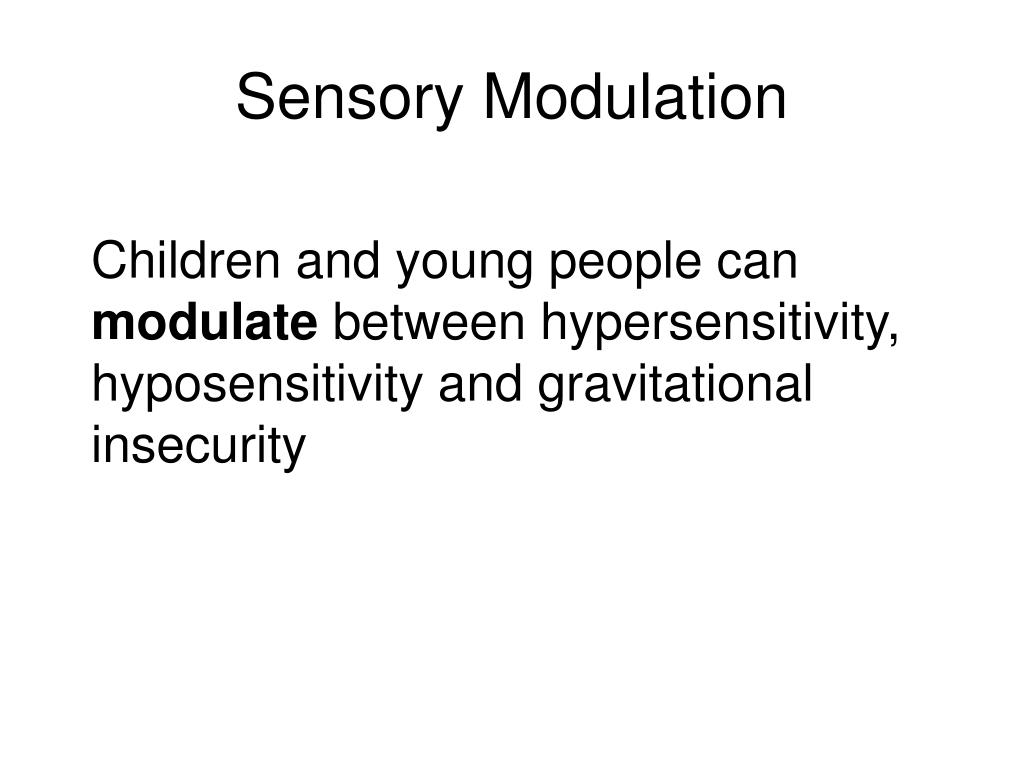 Sensory Modulation

Children and young people can modulate between hypersensitivity, hyposensitivity and gravitational insecurity